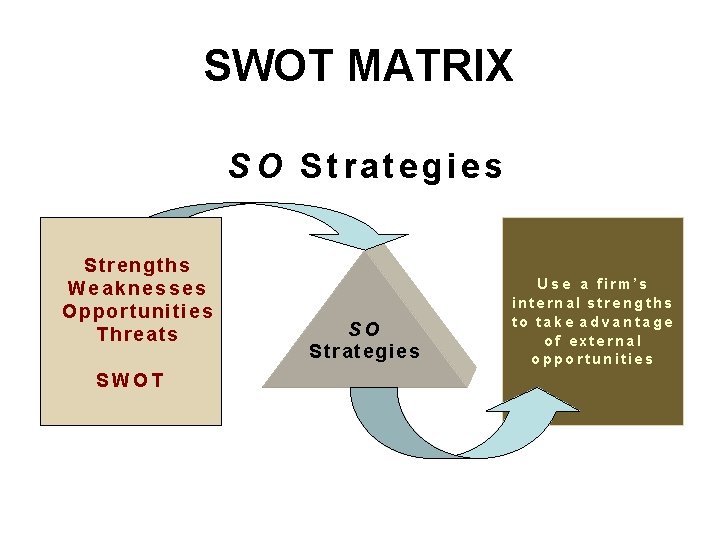 SWOT MATRIX

SO Strategies

Strengths
Weaknesses
Opportunities
Threats

SWOT

SO
Strategies

Use a firm's internal strengths to take advantage of external opportunities